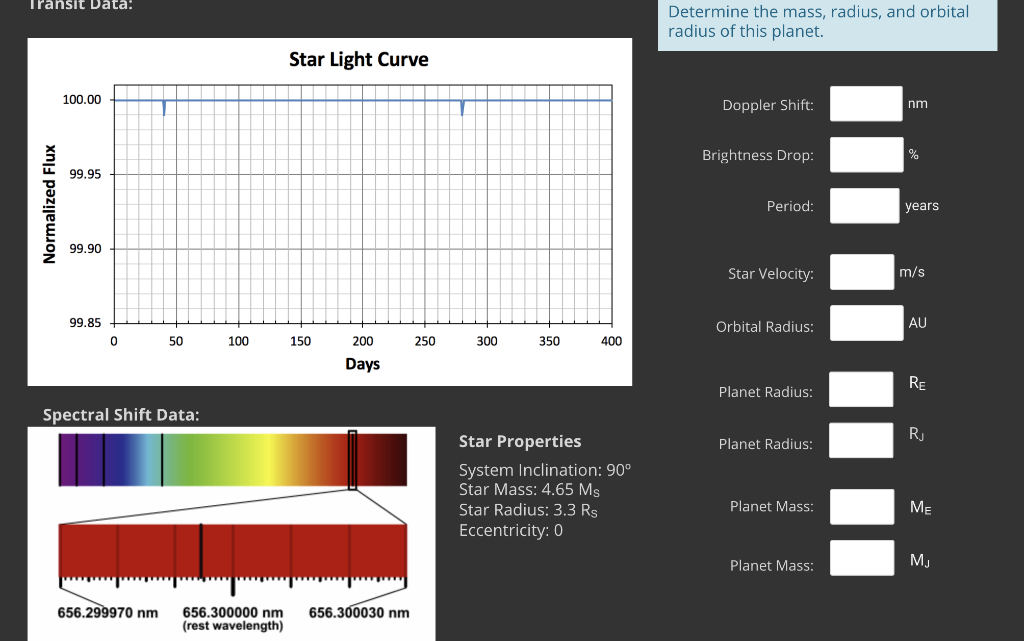 Transit Data:

Star Light Curve

Normalized Flux

100.00

99.95

99.90

99.85

0 50 100 150 200 250 300 350 400

Days

Spectral Shift Data:

656.299970 nm

656.300000 nm (rest wavelength)

656.300030 nm

Star Properties

System Inclination: 90°
Star Mass: 4.65 $M_S$
Star Radius: 3.3 $R_S$
Eccentricity: 0

Determine the mass, radius, and orbital radius of this planet.

Doppler Shift: nm

Brightness Drop: %

Period: years

Star Velocity: m/s

Orbital Radius: AU

Planet Radius: $R_E$

Planet Radius: $R_J$

Planet Mass: $M_E$

Planet Mass: $M_J$